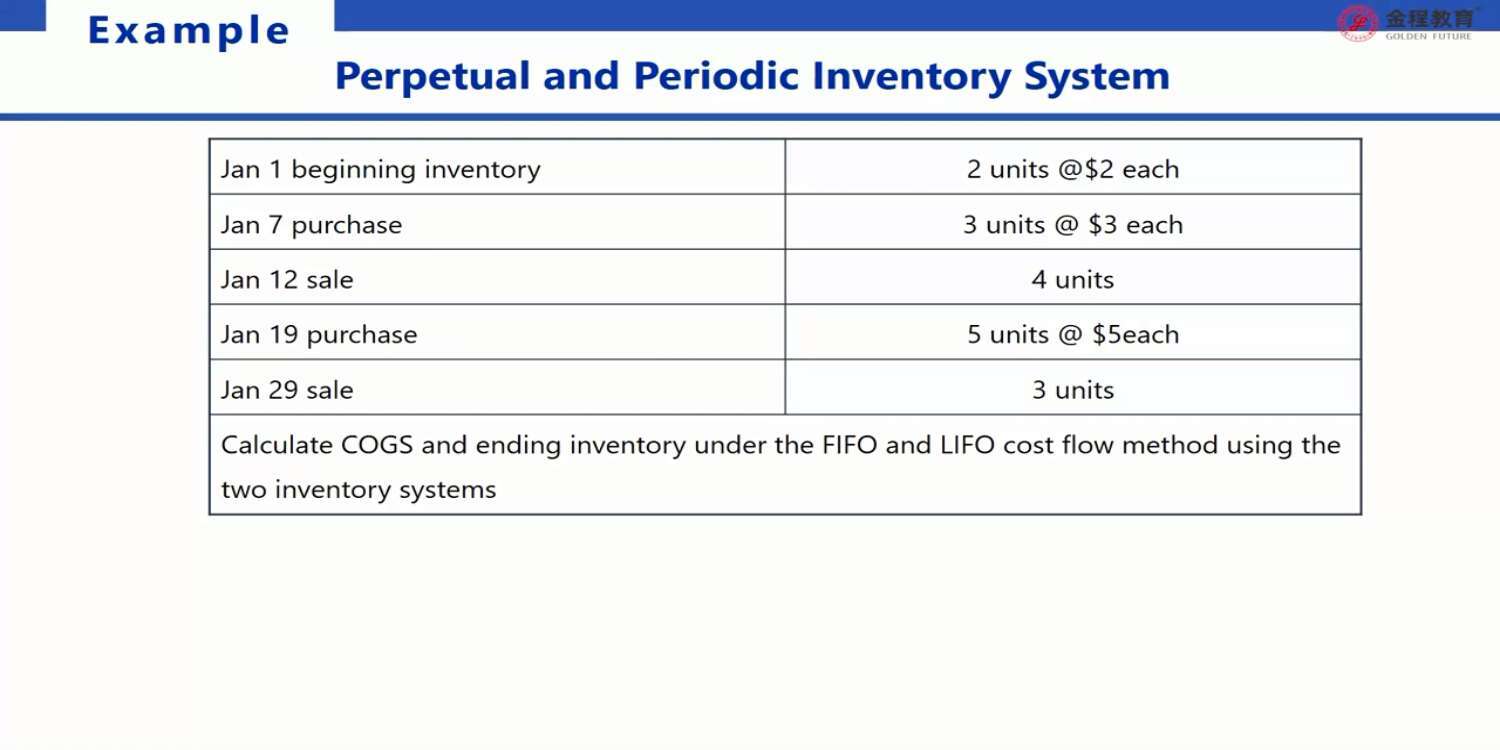 Example

金程教育 GOLDEN FUTURE

Perpetual and Periodic Inventory System

| Jan 1 beginning inventory | 2 units @\$2 each |
|---|---|
| Jan 7 purchase | 3 units @ \$3 each |
| Jan 12 sale | 4 units |
| Jan 19 purchase | 5 units @ \$5each |
| Jan 29 sale | 3 units |
| Calculate COGS and ending inventory under the FIFO and LIFO cost flow method using the two inventory systems | |